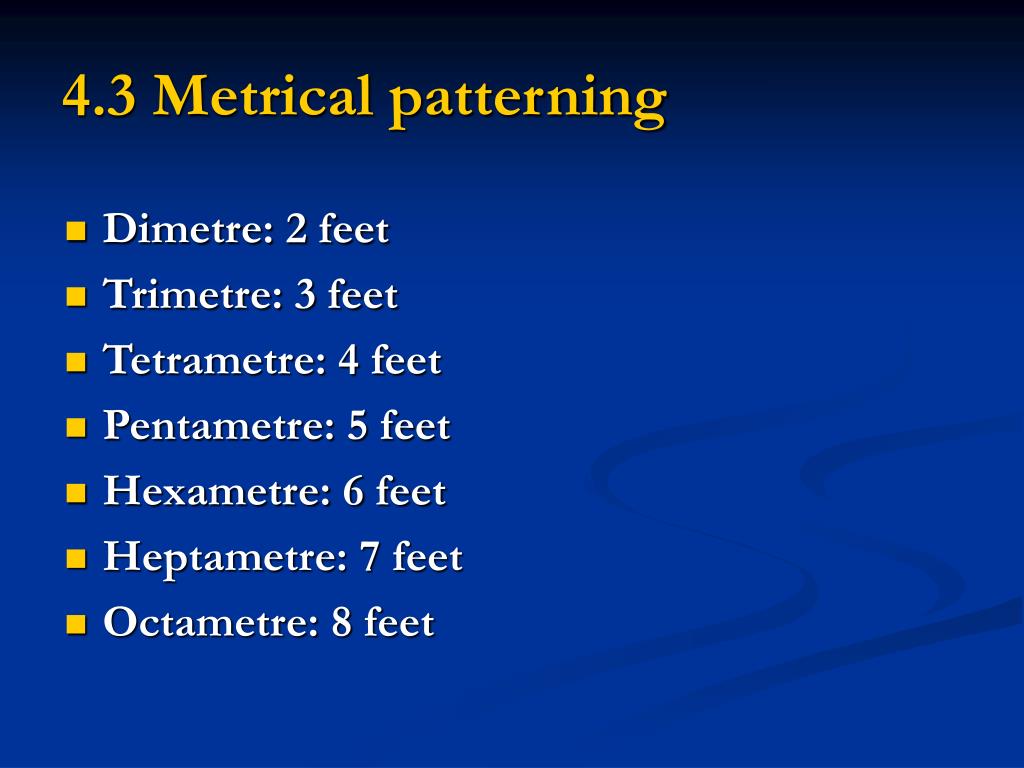 4.3 Metrical patterning

- Dimetre: 2 feet
- Trimetre: 3 feet
- Tetrametre: 4 feet
- Pentametre: 5 feet
- Hexametre: 6 feet
- Heptametre: 7 feet
- Octametre: 8 feet